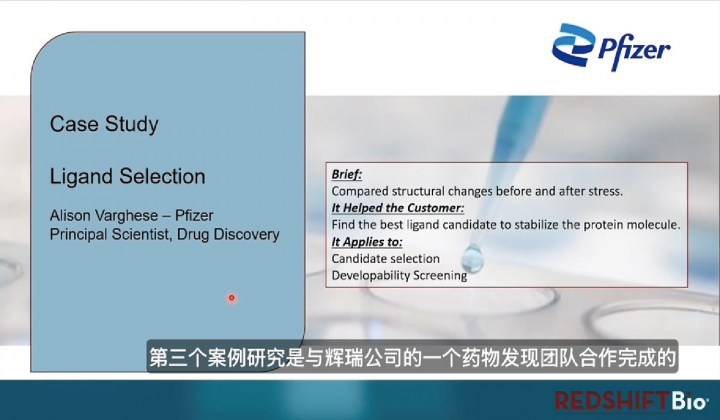 Pfizer

Case Study

Ligand Selection

Alison Varghese – Pfizer
Principal Scientist, Drug Discovery

Brief:
Compared structural changes before and after stress.
It Helped the Customer:
Find the best ligand candidate to stabilize the protein molecule.
It Applies to:
Candidate selection
Developability Screening

第三个案例研究是与辉瑞公司的一个药物发现团队合作完成的

REDSHIFTBio